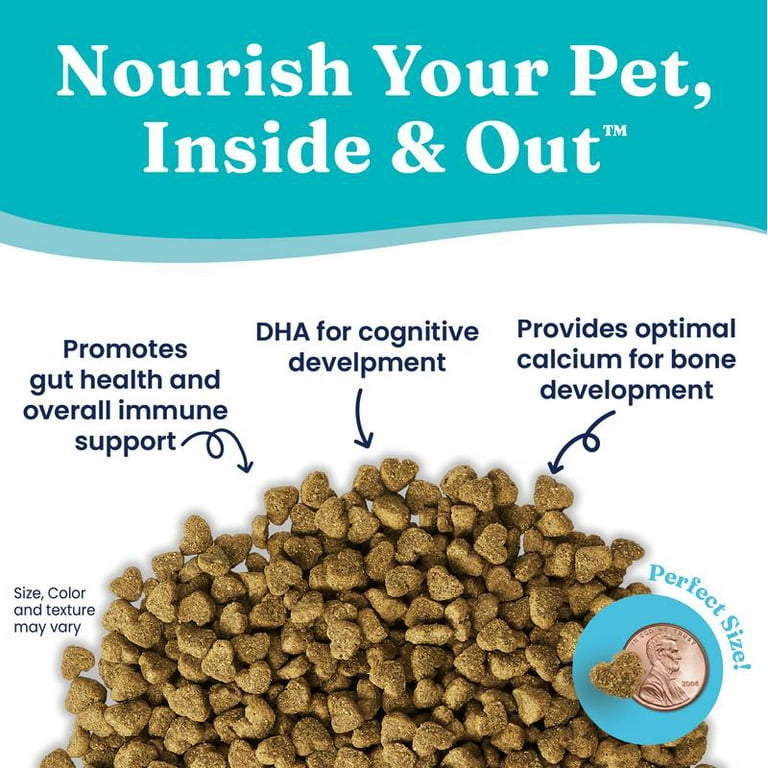 Nourish Your Pet, Inside & Out™

Promotes gut health and overall immune support

DHA for cognitive develpment

Provides optimal calcium for bone development

Size, Color and texture may vary

Perfect Size!

IN GOD WE TRUST

2006